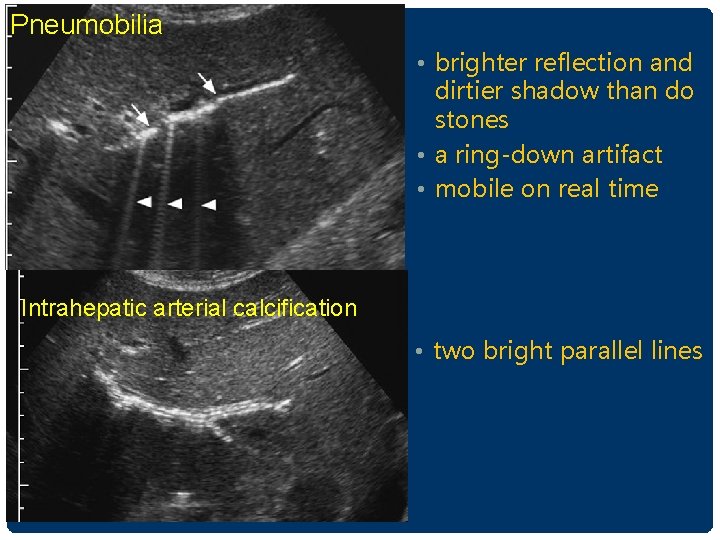 Pneumobilia

• brighter reflection and dirtier shadow than do stones
• a ring-down artifact
• mobile on real time

Intrahepatic arterial calcification

• two bright parallel lines